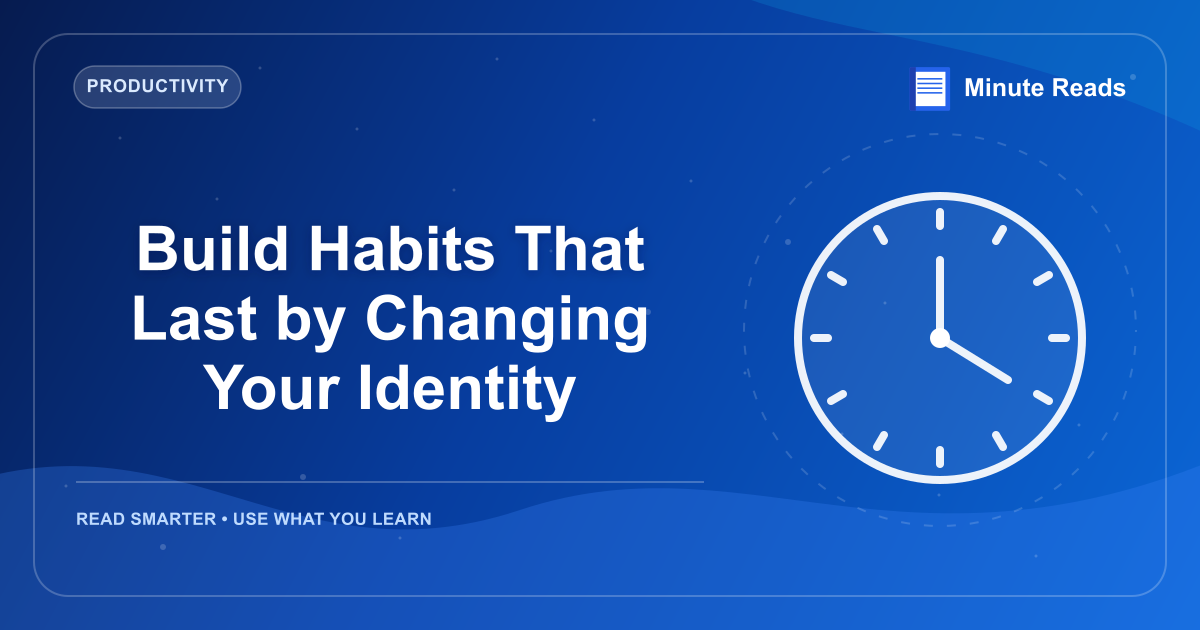 PRODUCTIVITY

Minute Reads

Build Habits That Last by Changing Your Identity

READ SMARTER • USE WHAT YOU LEARN